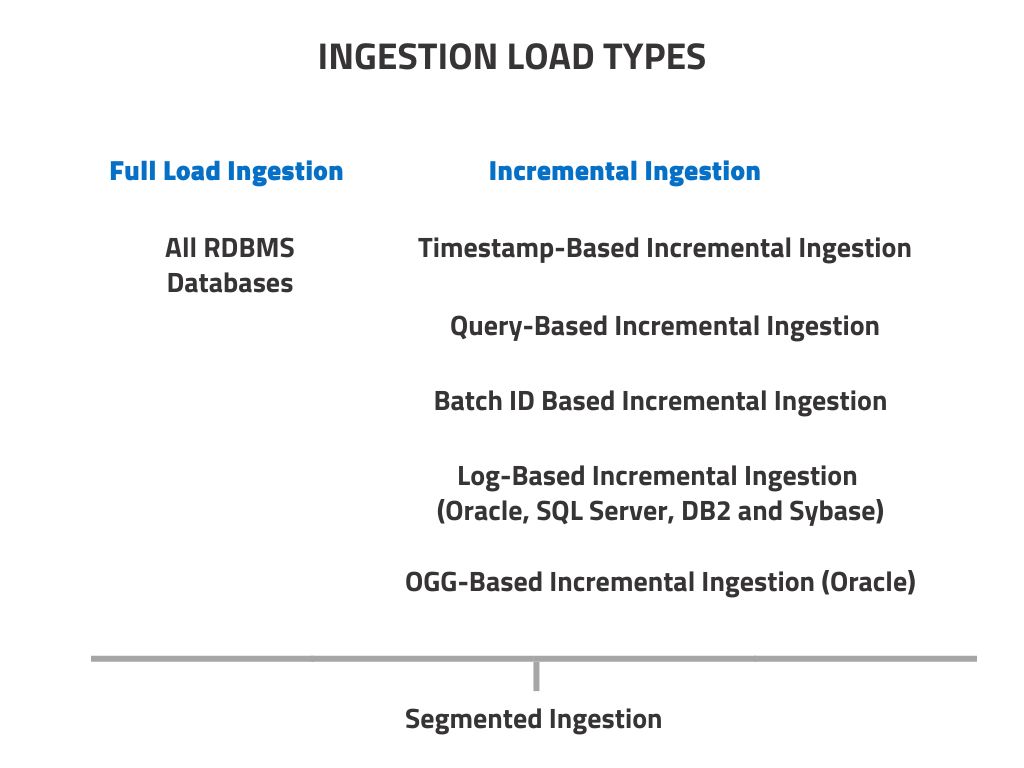 INGESTION LOAD TYPES

Full Load Ingestion

All RDBMS Databases

Incremental Ingestion

Timestamp-Based Incremental Ingestion

Query-Based Incremental Ingestion

Batch ID Based Incremental Ingestion

Log-Based Incremental Ingestion (Oracle, SQL Server, DB2 and Sybase)

OGG-Based Incremental Ingestion (Oracle)

Segmented Ingestion